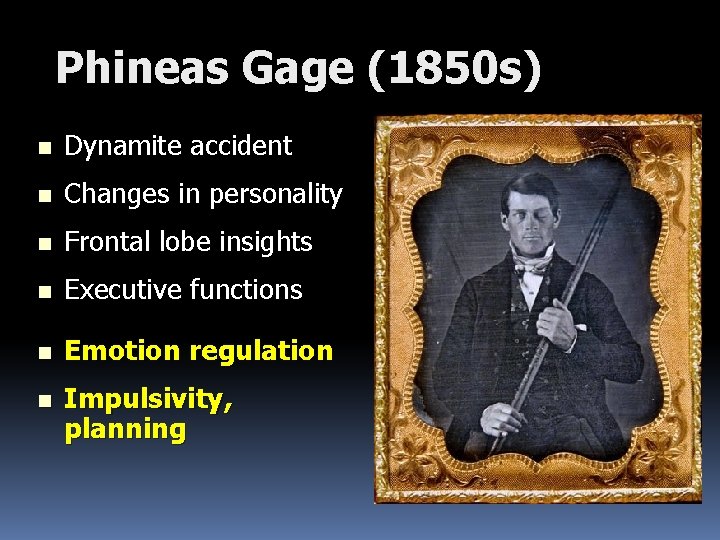 Phineas Gage (1850s)

- Dynamite accident
- Changes in personality
- Frontal lobe insights
- Executive functions
- Emotion regulation
- Impulsivity, planning